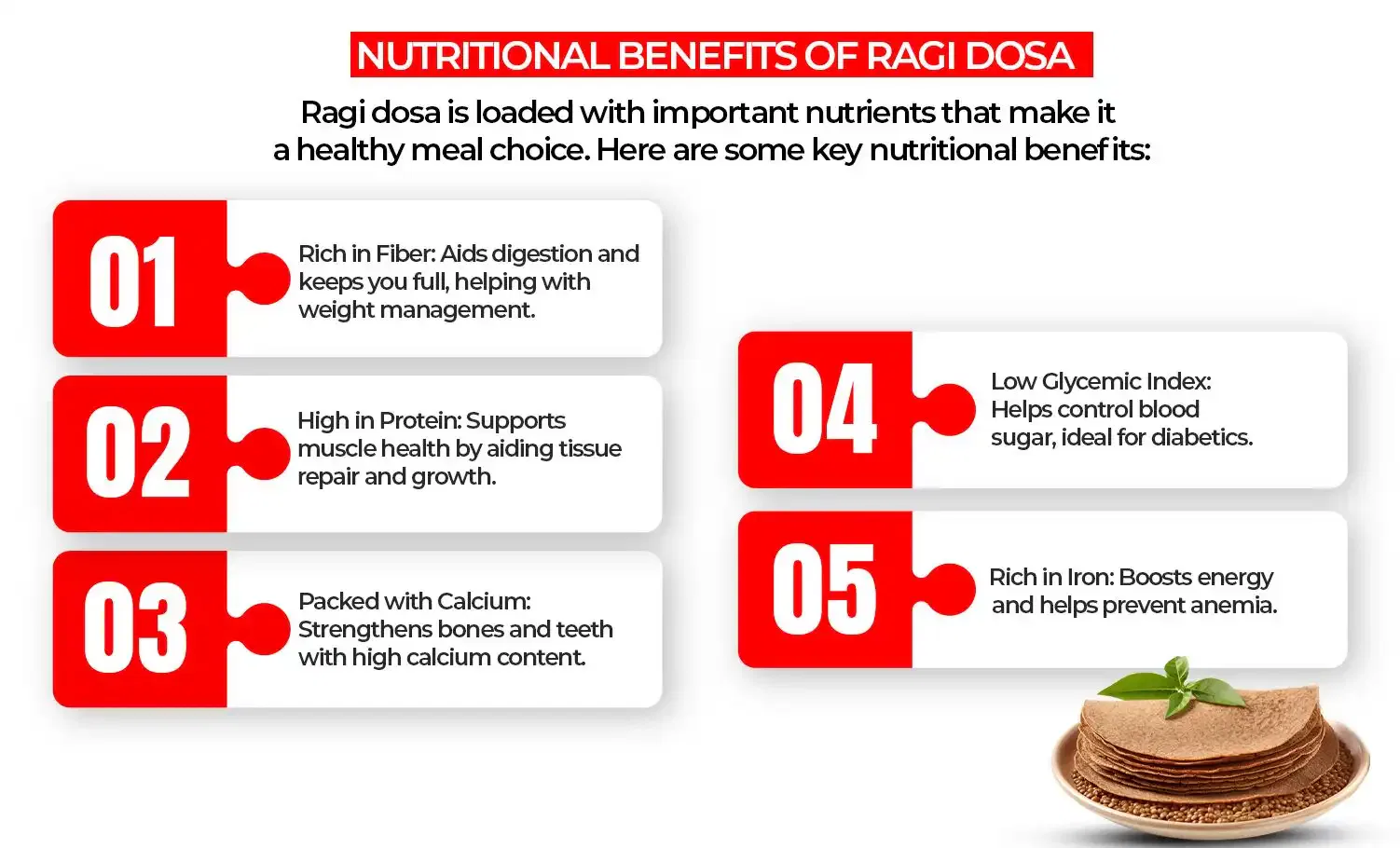 NUTRITIONAL BENEFITS OF RAGI DOSA

Ragi dosa is loaded with important nutrients that make it a healthy meal choice. Here are some key nutritional benefits:

01

Rich in Fiber: Aids digestion and keeps you full, helping with weight management.

02

High in Protein: Supports muscle health by aiding tissue repair and growth.

03

Packed with Calcium: Strengthens bones and teeth with high calcium content.

04

Low Glycemic Index: Helps control blood sugar, ideal for diabetics.

05

Rich in Iron: Boosts energy and helps prevent anemia.